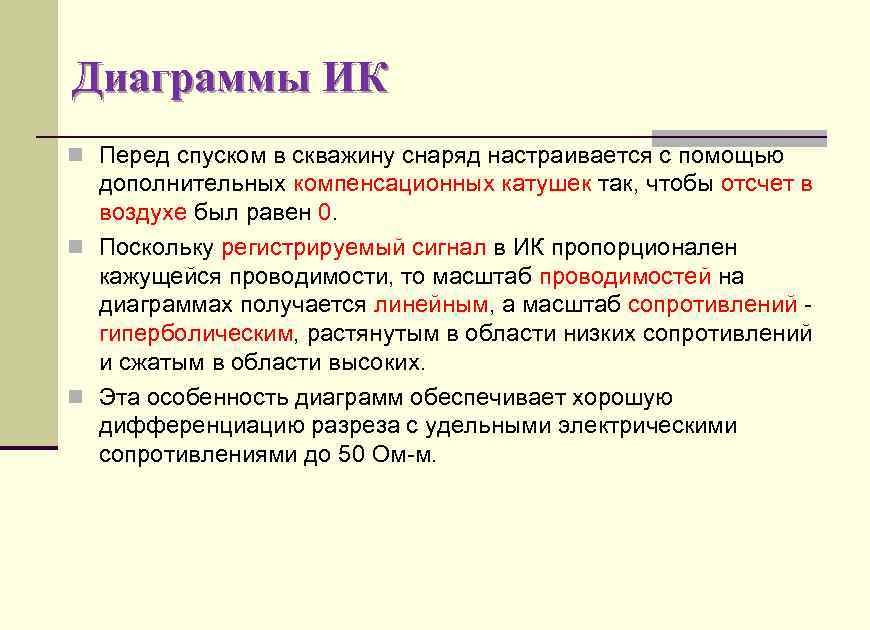 Диаграммы ИК

Перед спуском в скважину снаряд настраивается с помощью дополнительных компенсационных катушек так, чтобы отсчет в воздухе был равен 0.

Поскольку регистрируемый сигнал в ИК пропорционален кажущейся проводимости, то масштаб проводимостей на диаграммах получается линейным, а масштаб сопротивлений - гиперболическим, растянутым в области низких сопротивлений и сжатым в области высоких.

Эта особенность диаграмм обеспечивает хорошую дифференциацию разреза с удельными электрическими сопротивлениями до 50 Ом-м.